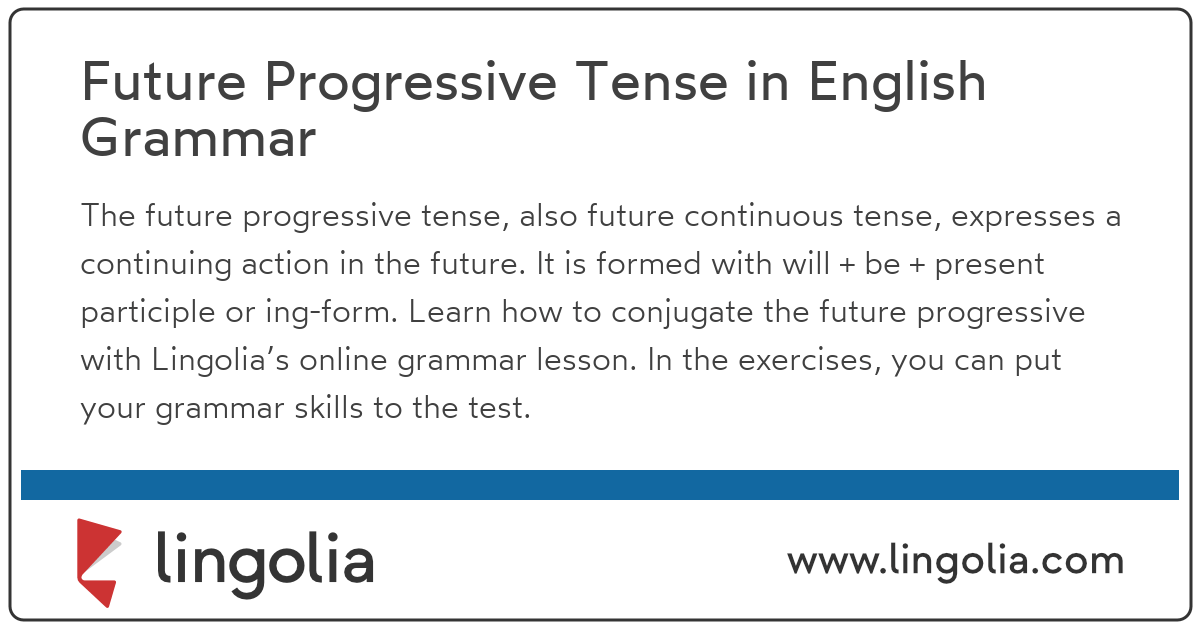 Future Progressive Tense in English Grammar

The future progressive tense, also future continuous tense, expresses a continuing action in the future. It is formed with will + be + present participle or ing-form. Learn how to conjugate the future progressive with Lingolia’s online grammar lesson. In the exercises, you can put your grammar skills to the test.

lingolia

www.lingolia.com